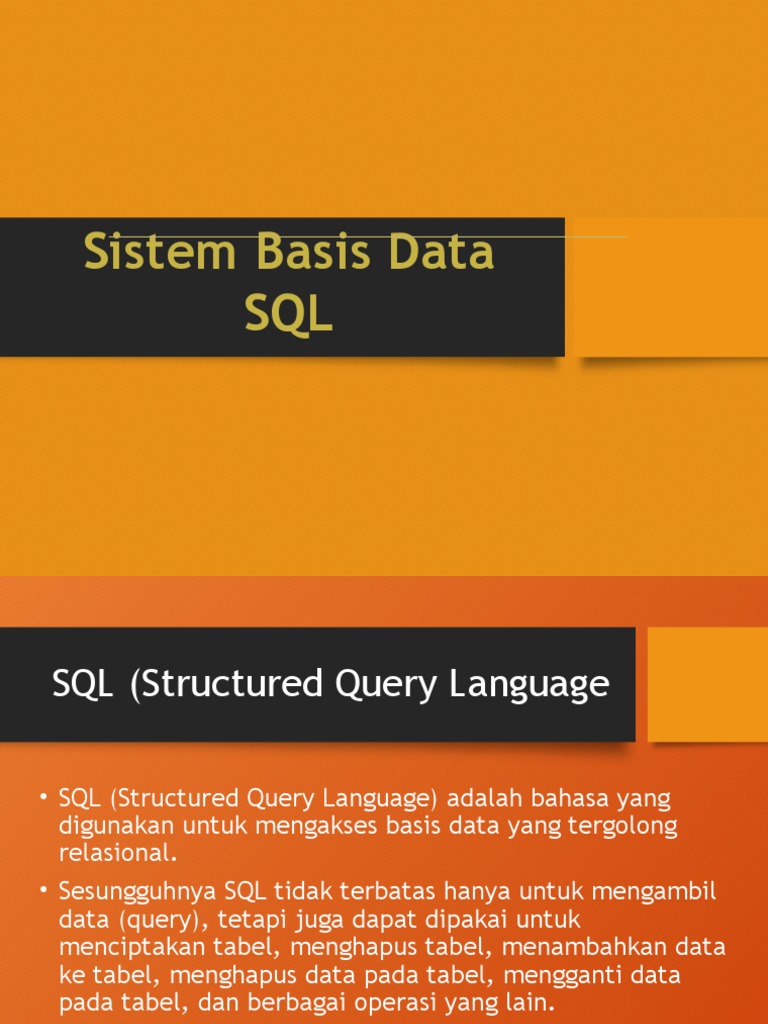 Sistem Basis Data SQL

SQL (Structured Query Language

• SQL (Structured Query Language) adalah bahasa yang digunakan untuk mengakses basis data yang tergolong relasional.

• Sesungguhnya SQL tidak terbatas hanya untuk mengambil data (query), tetapi juga dapat dipakai untuk menciptakan tabel, menghapus tabel, menambahkan data ke tabel, menghapus data pada tabel, mengganti data pada tabel, dan berbagai operasi yang lain.